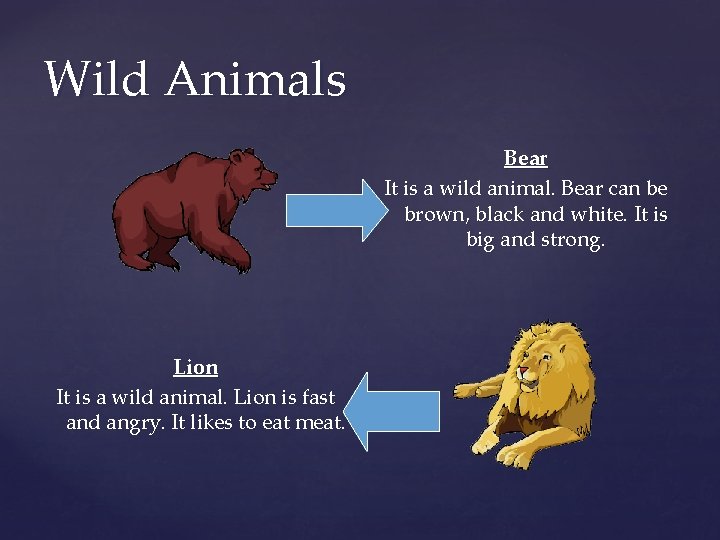 Wild Animals

Bear

It is a wild animal. Bear can be brown, black and white. It is big and strong.

Lion

It is a wild animal. Lion is fast and angry. It likes to eat meat.